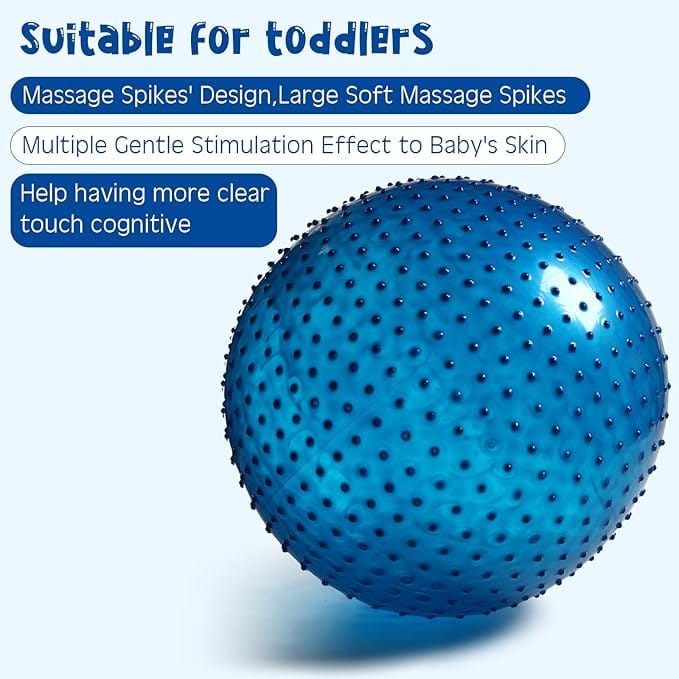 Suitable for toddlers

Massage Spikes' Design,Large Soft Massage Spikes

Multiple Gentle Stimulation Effect to Baby's Skin

Help having more clear touch cognitive